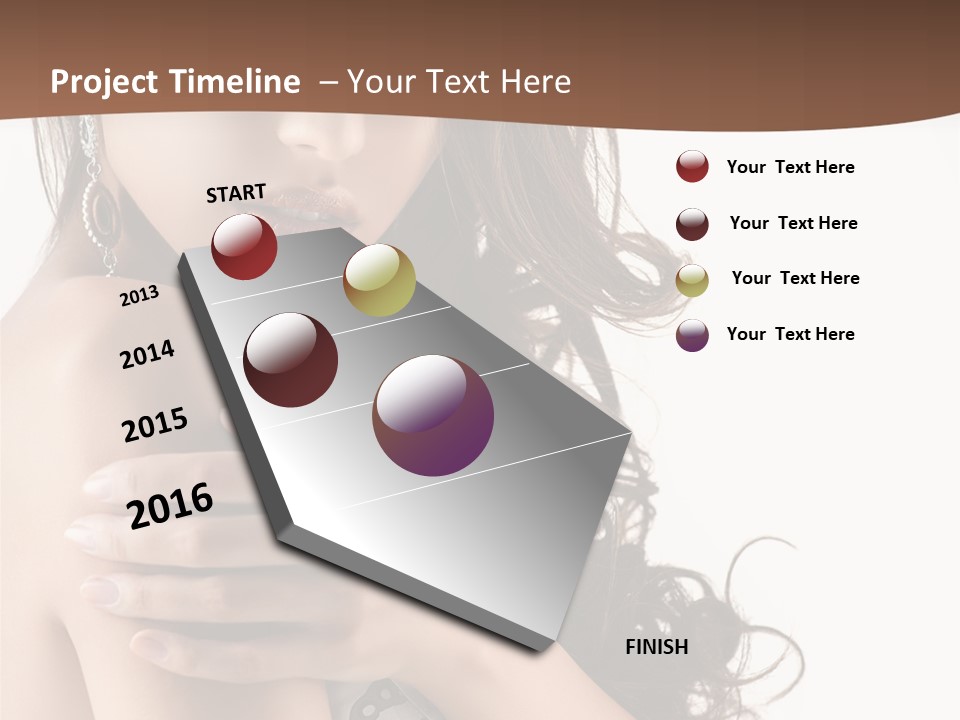 Project Timeline – Your Text Here

START

2013

2014

2015

2016

FINISH

Your Text Here

Your Text Here

Your Text Here

Your Text Here